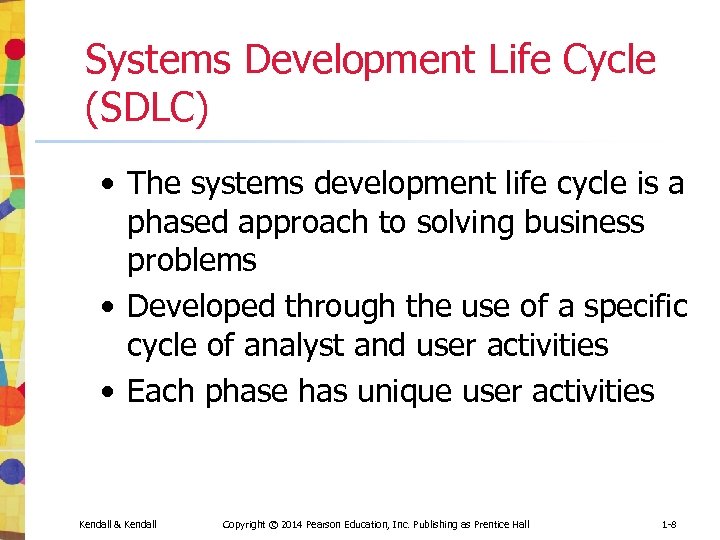 Systems Development Life Cycle (SDLC)

• The systems development life cycle is a phased approach to solving business problems

• Developed through the use of a specific cycle of analyst and user activities

• Each phase has unique user activities

Kendall & Kendall Copyright © 2014 Pearson Education, Inc. Publishing as Prentice Hall 1-8